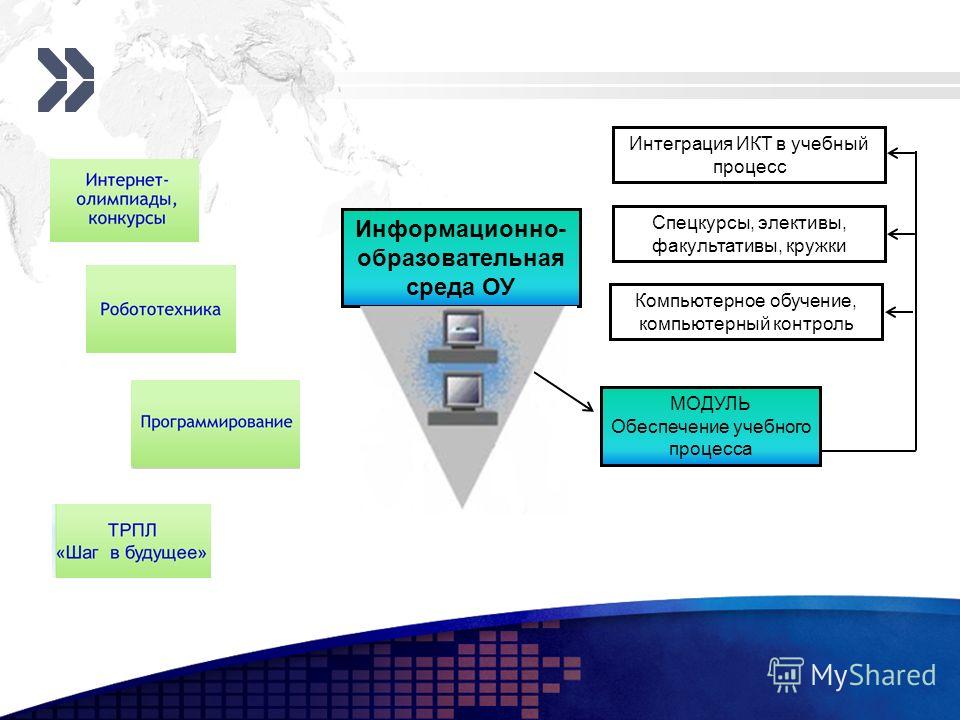 Интернет-олимпиады, конкурсы

Робототехника

Программирование

ТРПЛ «Шаг в будущее»

Информационно-образовательная среда ОУ

Интеграция ИКТ в учебный процесс

Спецкурсы, элективы, факультативы, кружки

Компьютерное обучение, компьютерный контроль

МОДУЛЬ Обеспечение учебного процесса

MyShared